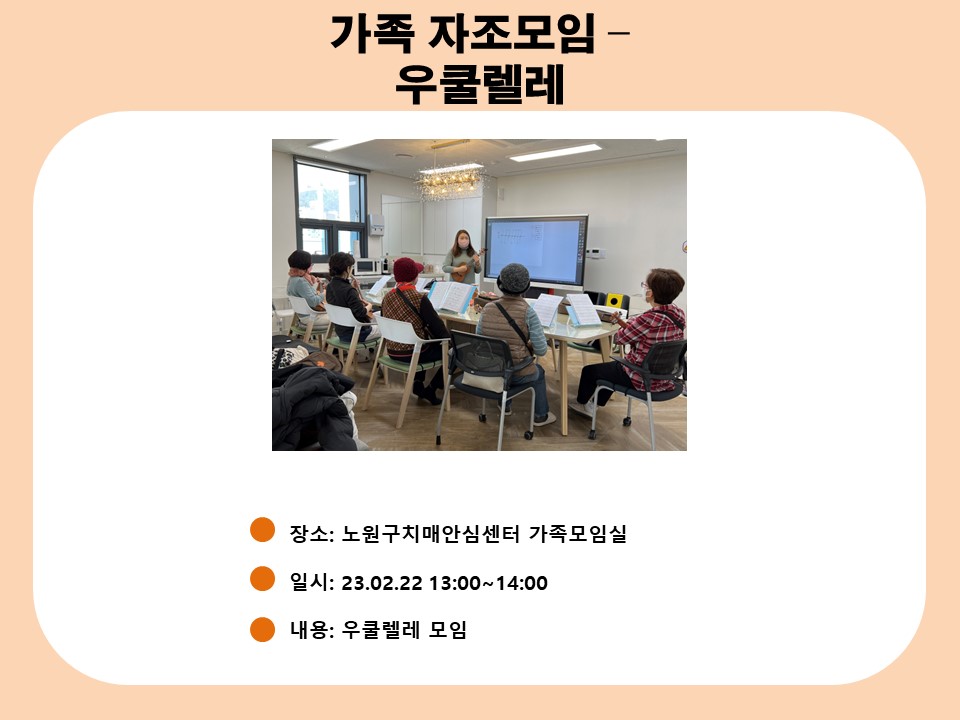 가족 자조모임 –
우쿨렐레

장소: 노원구치매안심센터 가족모임실

일시: 23.02.22 13:00~14:00

내용: 우쿨렐레 모임